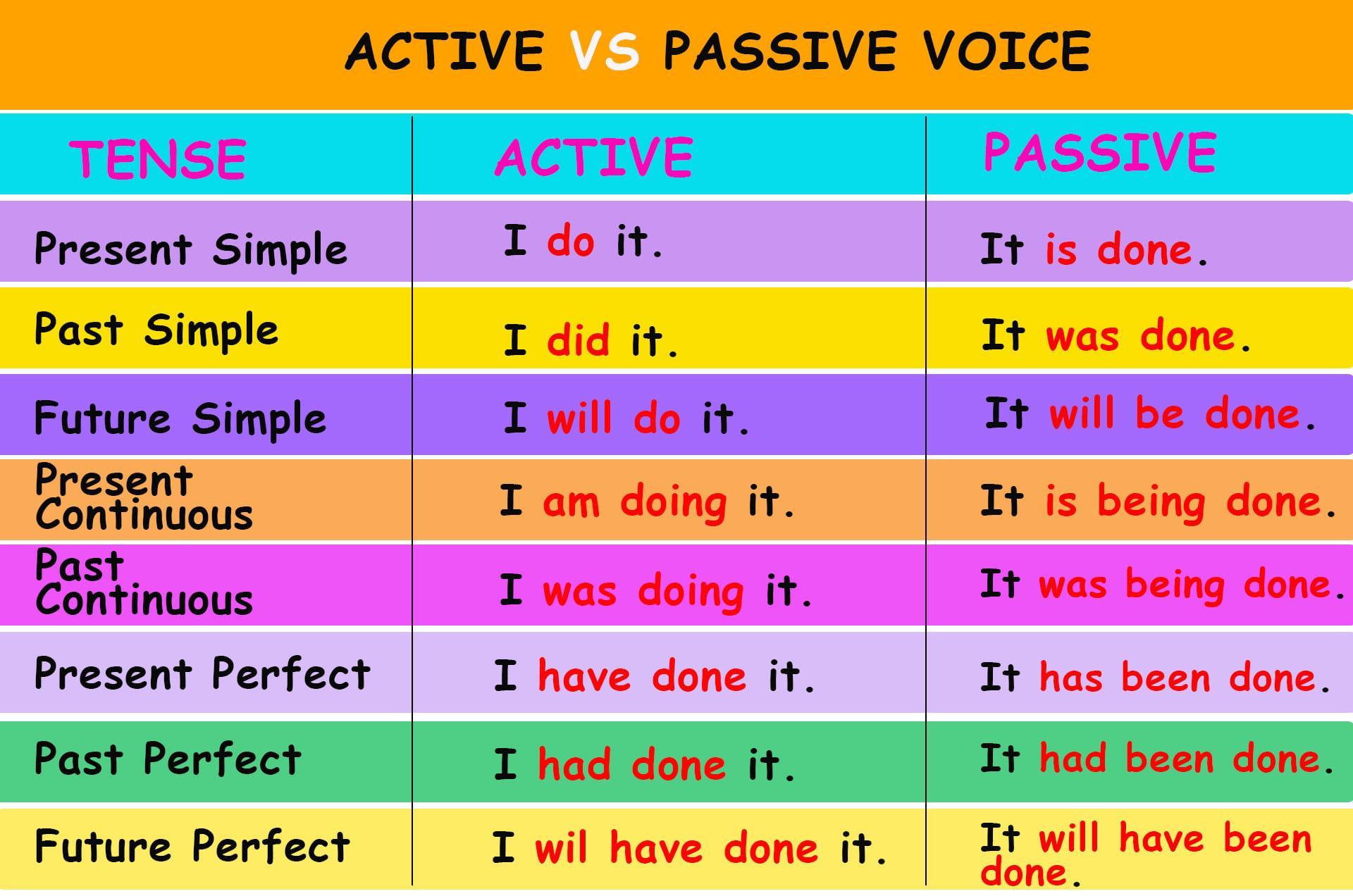 ACTIVE VS PASSIVE VOICE

| TENSE | ACTIVE | PASSIVE |
|---|---|---|
| Present Simple | I do it. | It is done. |
| Past Simple | I did it. | It was done. |
| Future Simple | I will do it. | It will be done. |
| Present Continuous | I am doing it. | It is being done. |
| Past Continuous | I was doing it. | It was being done. |
| Present Perfect | I have done it. | It has been done. |
| Past Perfect | I had done it. | It had been done. |
| Future Perfect | I wil have done it. | It will have been done. |